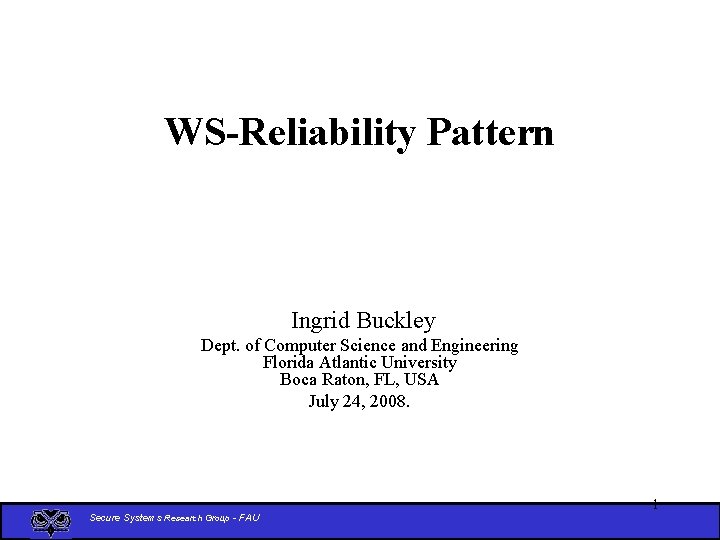 WS-Reliability Pattern

Ingrid Buckley
Dept. of Computer Science and Engineering
Florida Atlantic University
Boca Raton, FL, USA
July 24, 2008.

1

Secure Systems Research Group - FAU